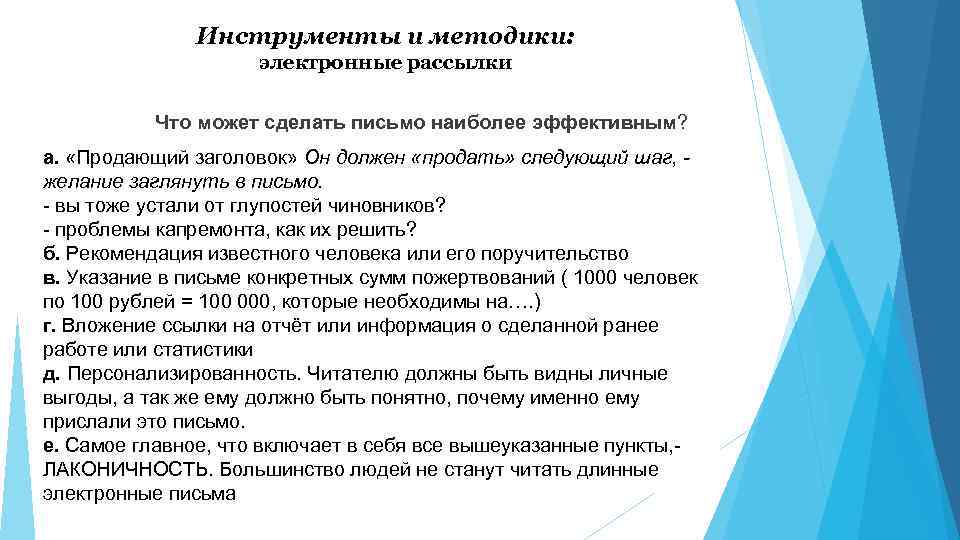 Инструменты и методики:
электронные рассылки

Что может сделать письмо наиболее эффективным?

а. «Продающий заголовок» Он должен «продать» следующий шаг, - желание заглянуть в письмо.
- вы тоже устали от глупостей чиновников?
- проблемы капремонта, как их решить?
б. Рекомендация известного человека или его поручительство
в. Указание в письме конкретных сумм пожертвований ( 1000 человек по 100 рублей = 100 000, которые необходимы на….)
г. Вложение ссылки на отчёт или информация о сделанной ранее работе или статистики
д. Персонализированность. Читателю должны быть видны личные выгоды, а так же ему должно быть понятно, почему именно ему прислали это письмо.
е. Самое главное, что включает в себя все вышеуказанные пункты,- ЛАКОНИЧНОСТЬ. Большинство людей не станут читать длинные электронные письма